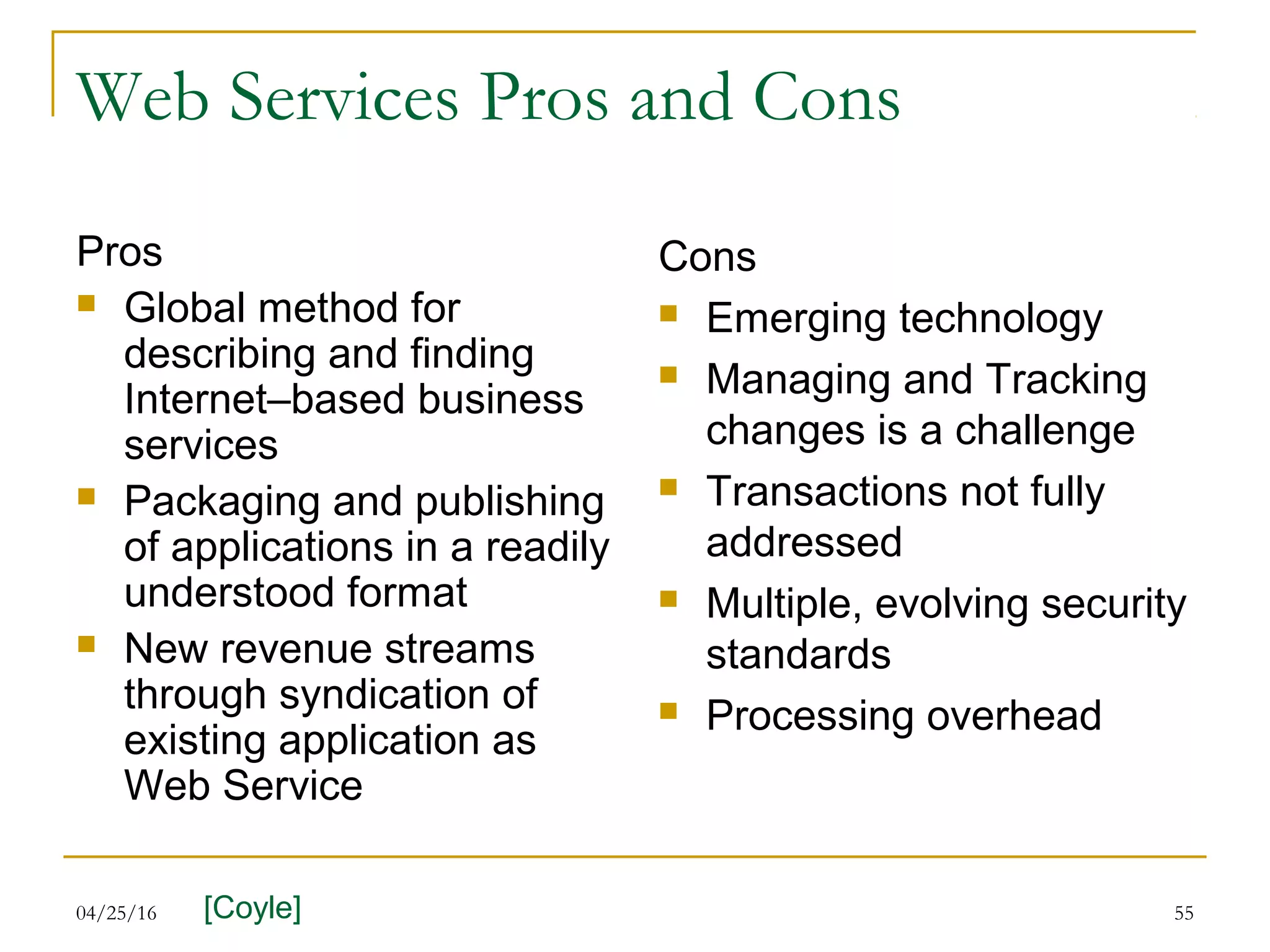 Web Services Pros and Cons

Pros

- Global method for describing and finding Internet–based business services
- Packaging and publishing of applications in a readily understood format
- New revenue streams through syndication of existing application as Web Service

Cons

- Emerging technology
- Managing and Tracking changes is a challenge
- Transactions not fully addressed
- Multiple, evolving security standards
- Processing overhead

04/25/16 [Coyle] 55